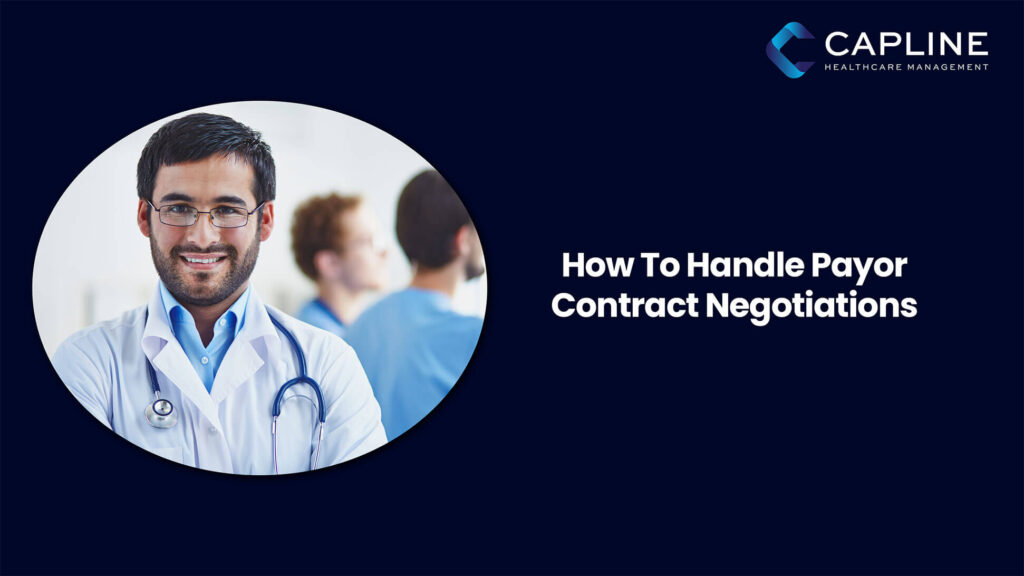 CAPLINE
HEALTHCARE MANAGEMENT

How To Handle Payor Contract Negotiations